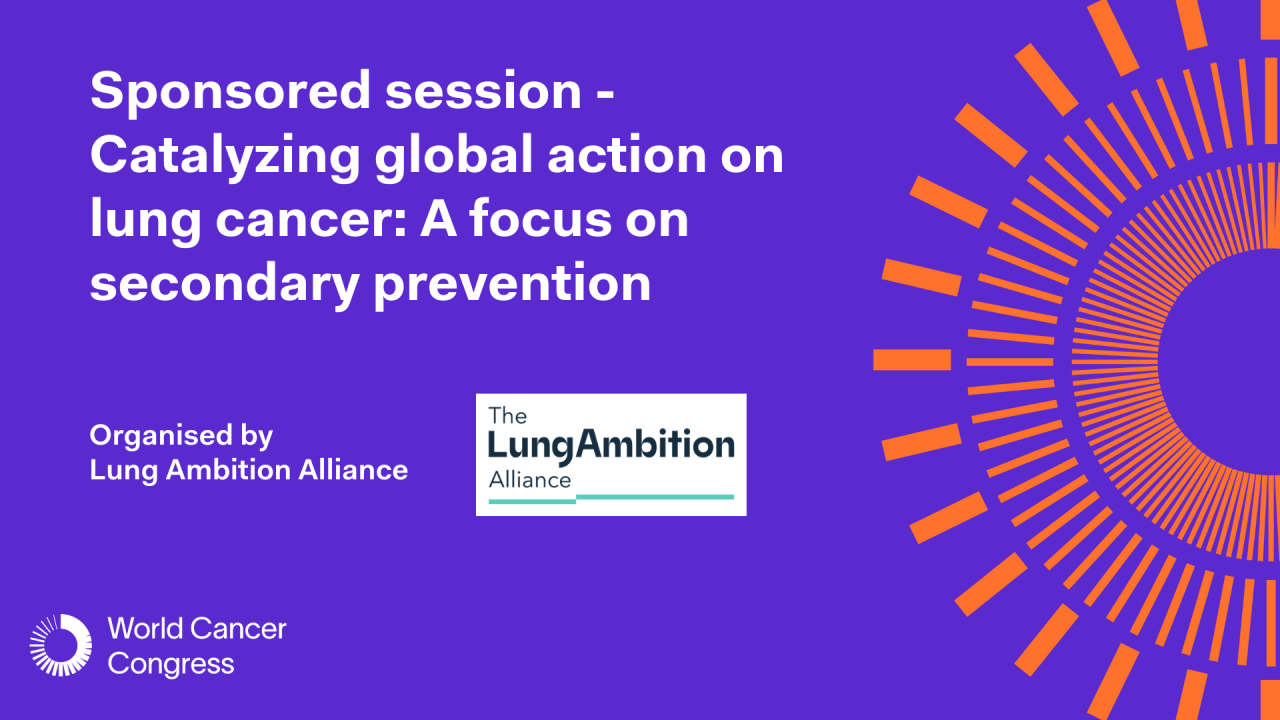 Sponsored session - Catalyzing global action on lung cancer: A focus on secondary prevention

Organised by
Lung Ambition Alliance

The
LungAmbition
Alliance

World Cancer
Congress